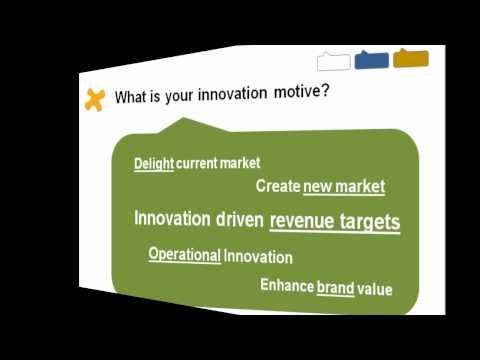 What is your innovation motive?

Delight current market

Create new market

Innovation driven revenue targets

Operational Innovation

Enhance brand value